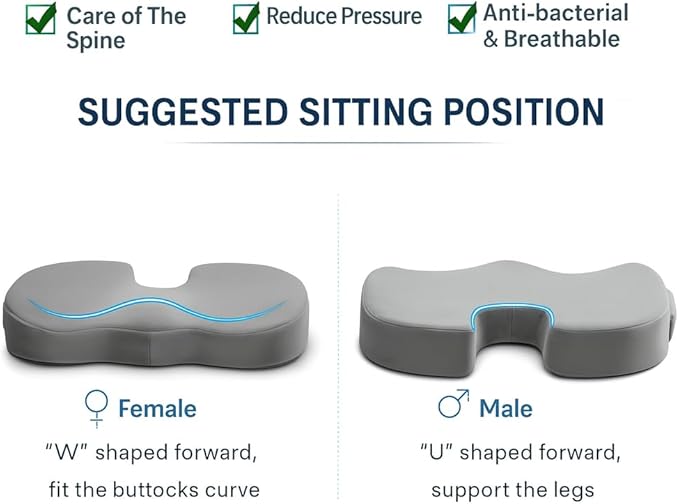 Care of The Spine

Reduce Pressure

Anti-bacterial & Breathable

SUGGESTED SITTING POSITION

♀ Female

"W" shaped forward, fit the buttocks curve

♂ Male

"U" shaped forward, support the legs